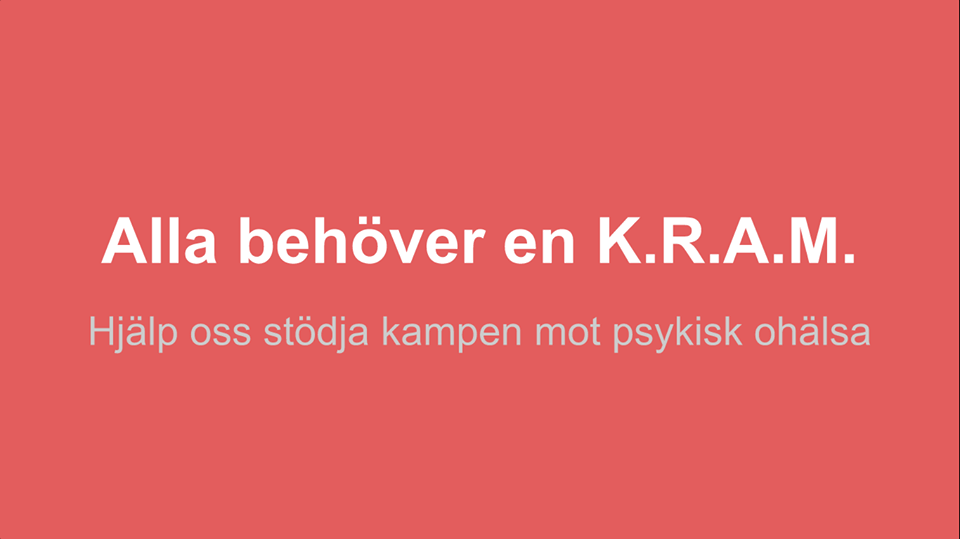 Alla behöver en K.R.A.M.

Hjälp oss stödja kampen mot psykisk ohälsa